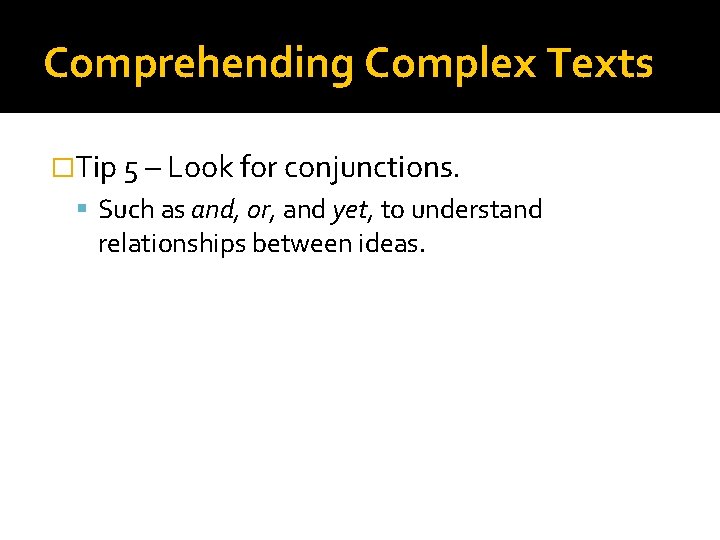 Comprehending Complex Texts

Tip 5 – Look for conjunctions.

Such as and, or, and yet, to understand relationships between ideas.